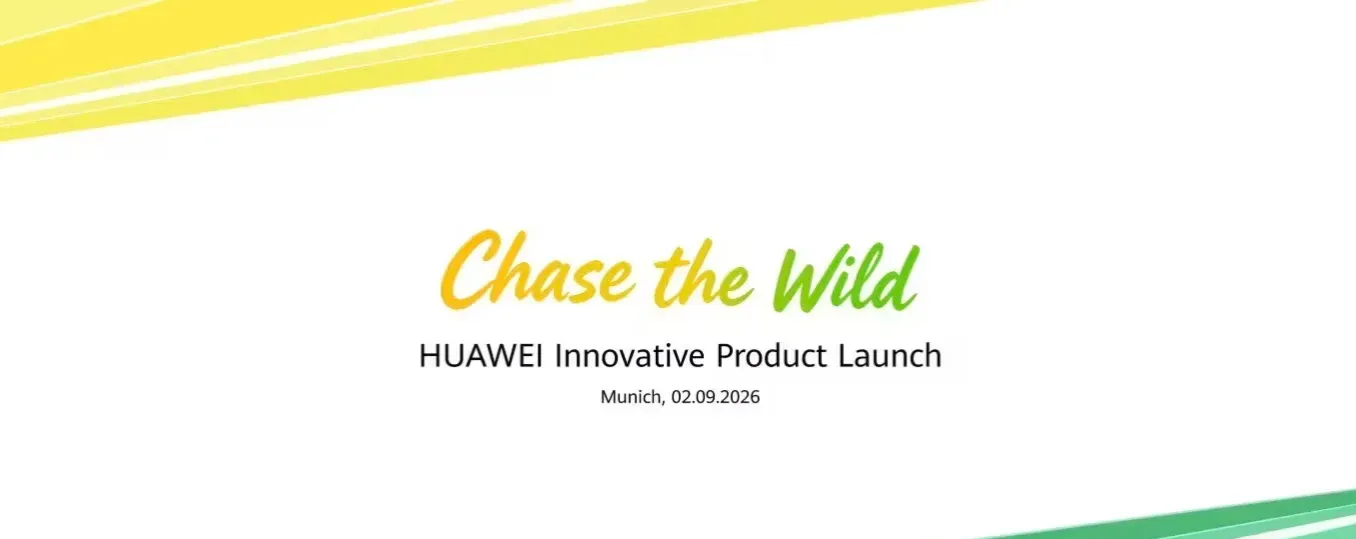 Chase the Wild

HUAWEI Innovative Product Launch

Munich, 02.09.2026